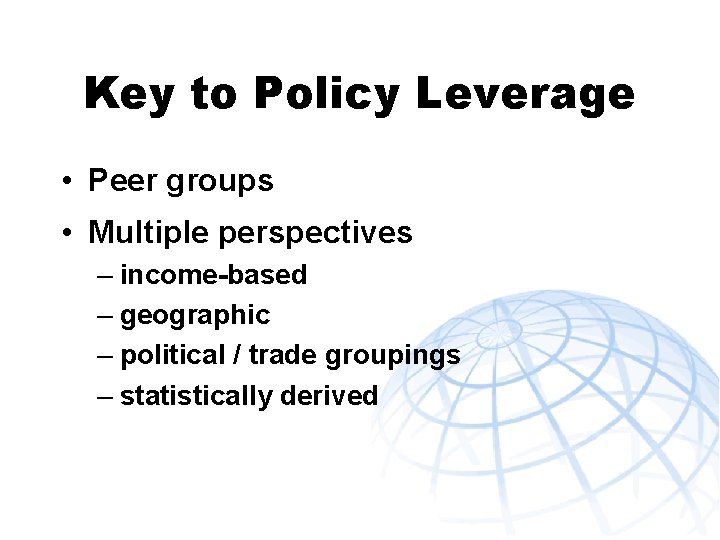 Key to Policy Leverage

• Peer groups
• Multiple perspectives
– income-based
– geographic
– political / trade groupings
– statistically derived